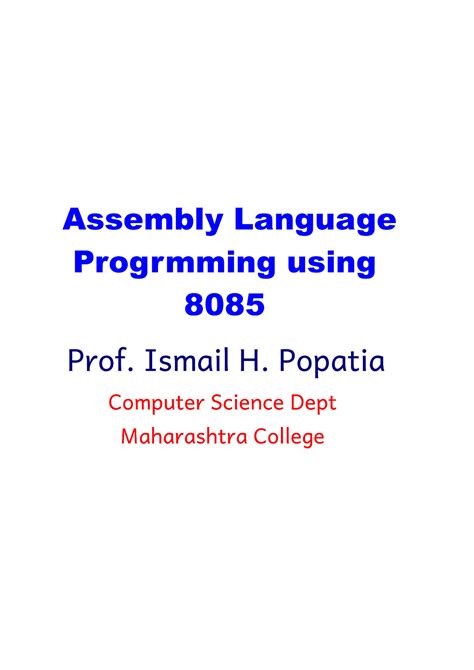 Assembly Language Progrmming using 8085

Prof. Ismail H. Popatia

Computer Science Dept
Maharashtra College